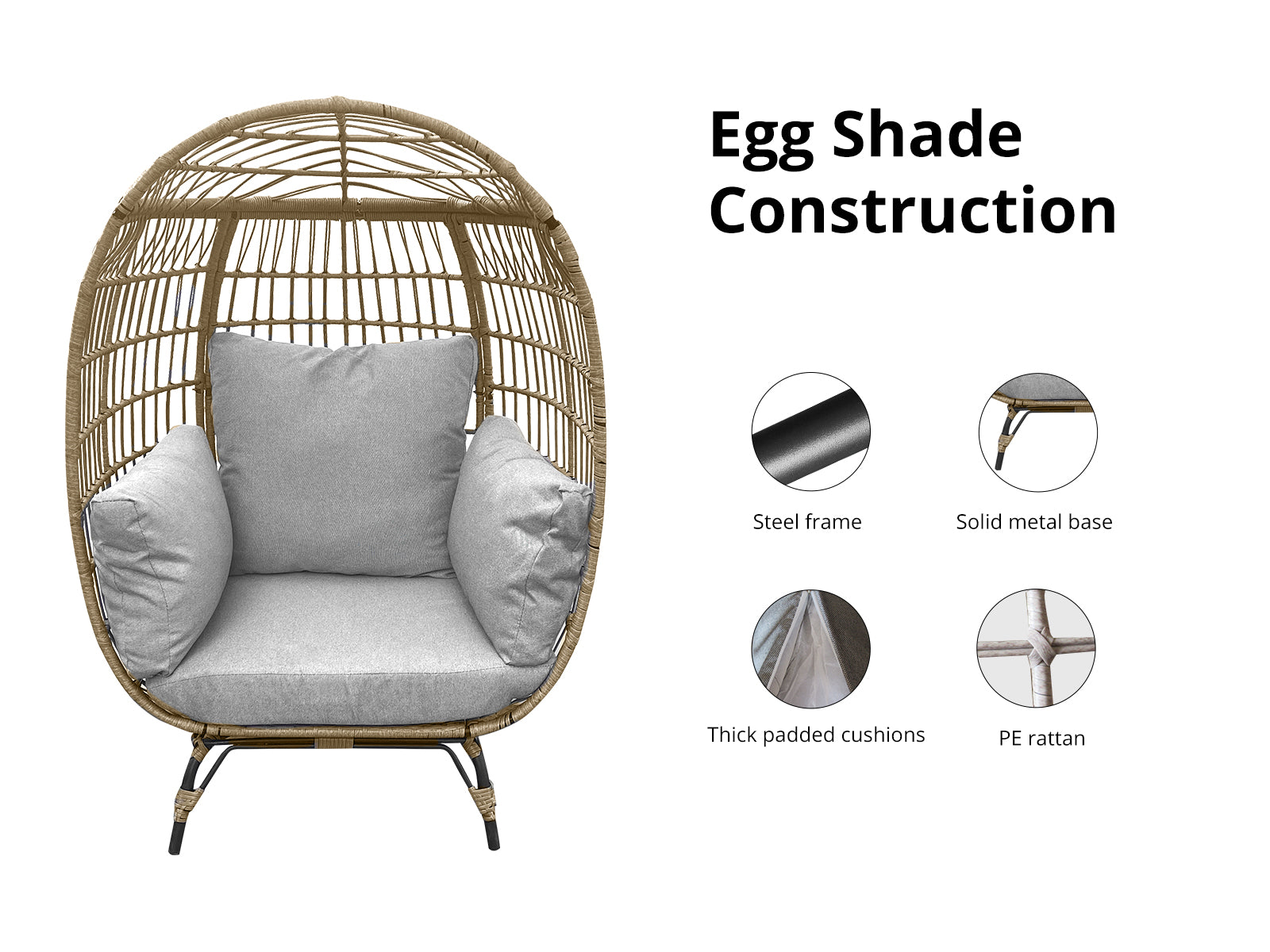 Egg Shade Construction

Steel frame

Solid metal base

Thick padded cushions

PE rattan